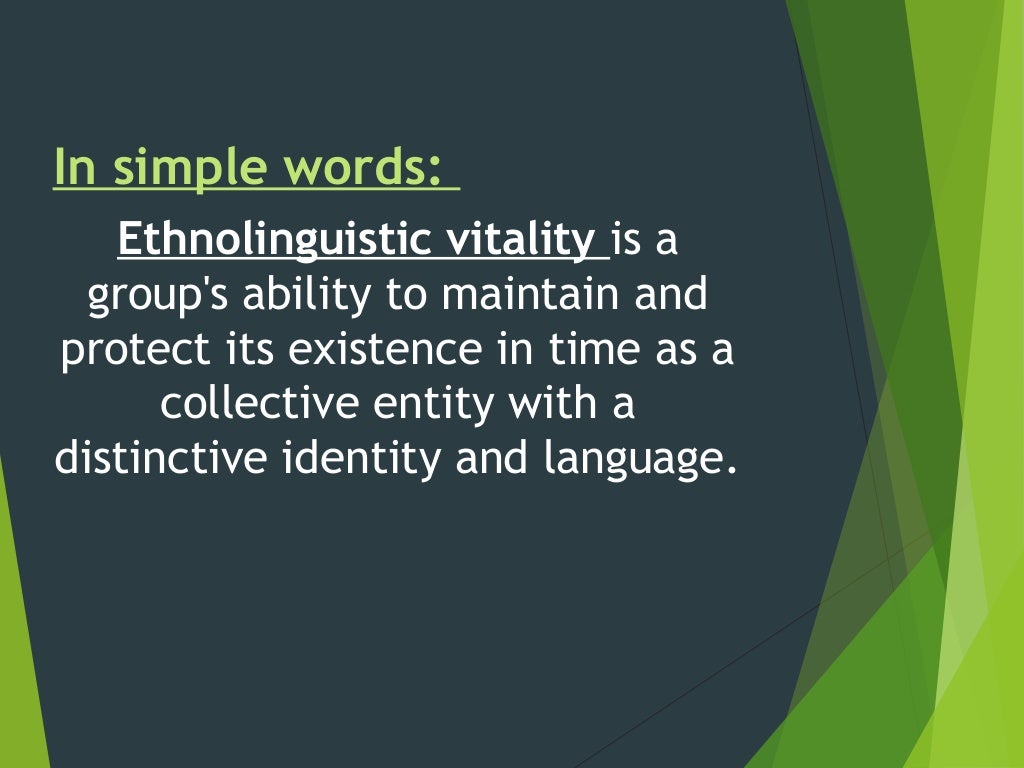 In simple words:

Ethnolinguistic vitality is a group's ability to maintain and protect its existence in time as a collective entity with a distinctive identity and language.